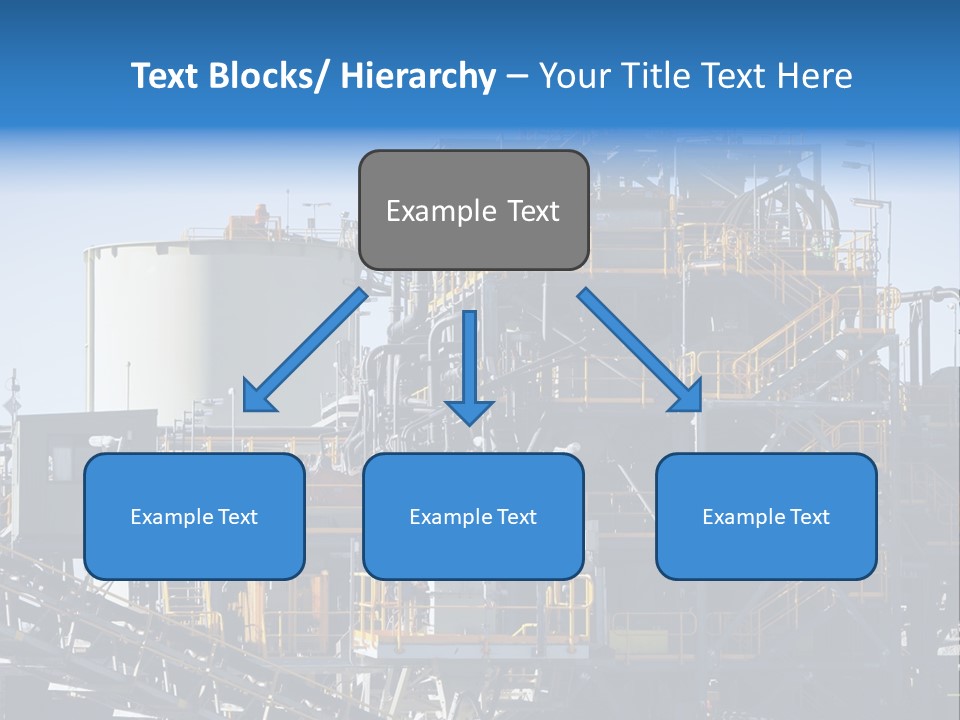 Text Blocks/ Hierarchy – Your Title Text Here

Example Text

Example Text

Example Text

Example Text